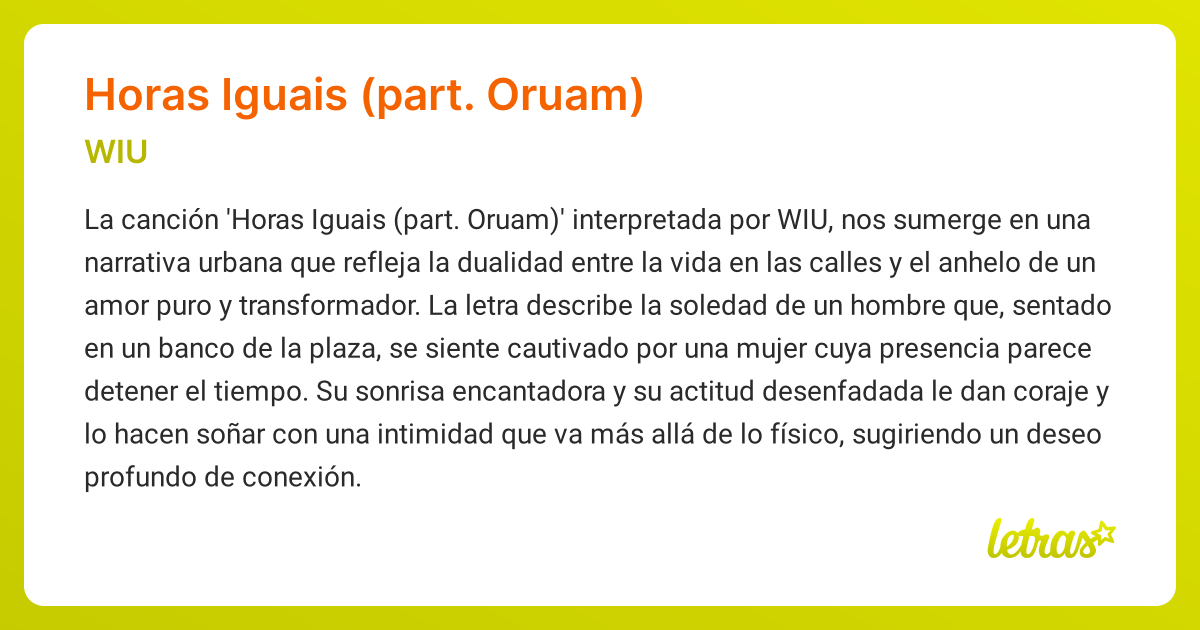 Horas Iguais (part. Oruam)

WIU

La canción 'Horas Iguais (part. Oruam)' interpretada por WIU, nos sumerge en una narrativa urbana que refleja la dualidad entre la vida en las calles y el anhelo de un amor puro y transformador. La letra describe la soledad de un hombre que, sentado en un banco de la plaza, se siente cautivado por una mujer cuya presencia parece detener el tiempo. Su sonrisa encantadora y su actitud desenfadada le dan coraje y lo hacen soñar con una intimidad que va más allá de lo físico, sugiriendo un deseo profundo de conexión.

letras